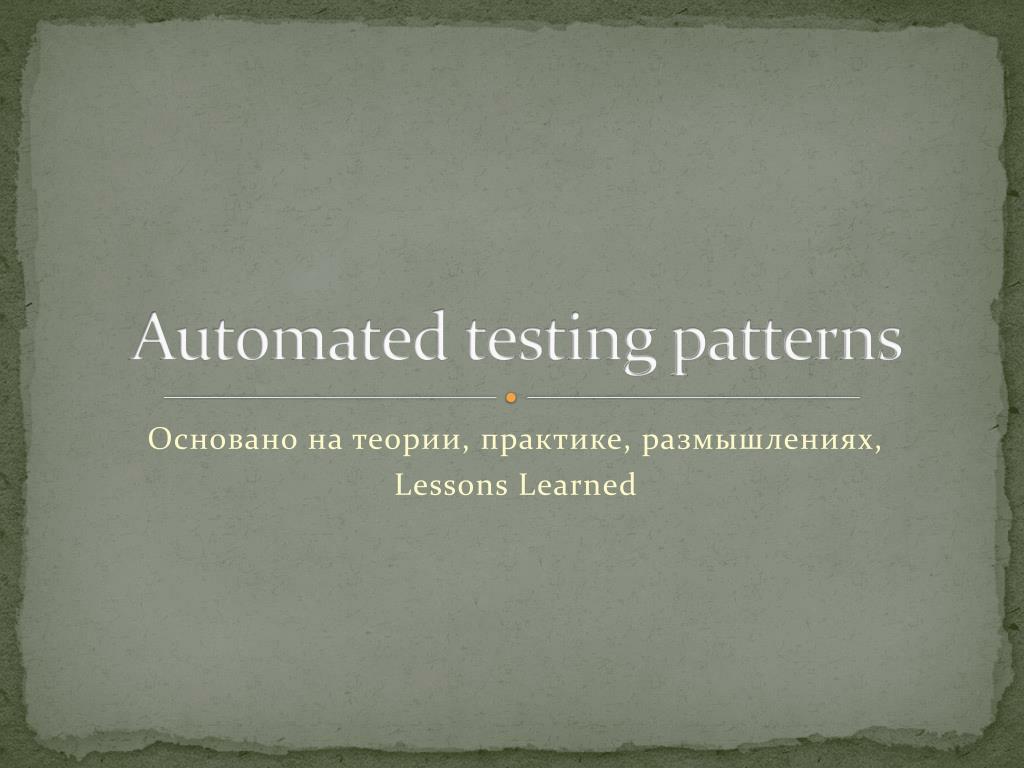 Automated testing patterns

Основано на теории, практике, размышлениях, Lessons Learned